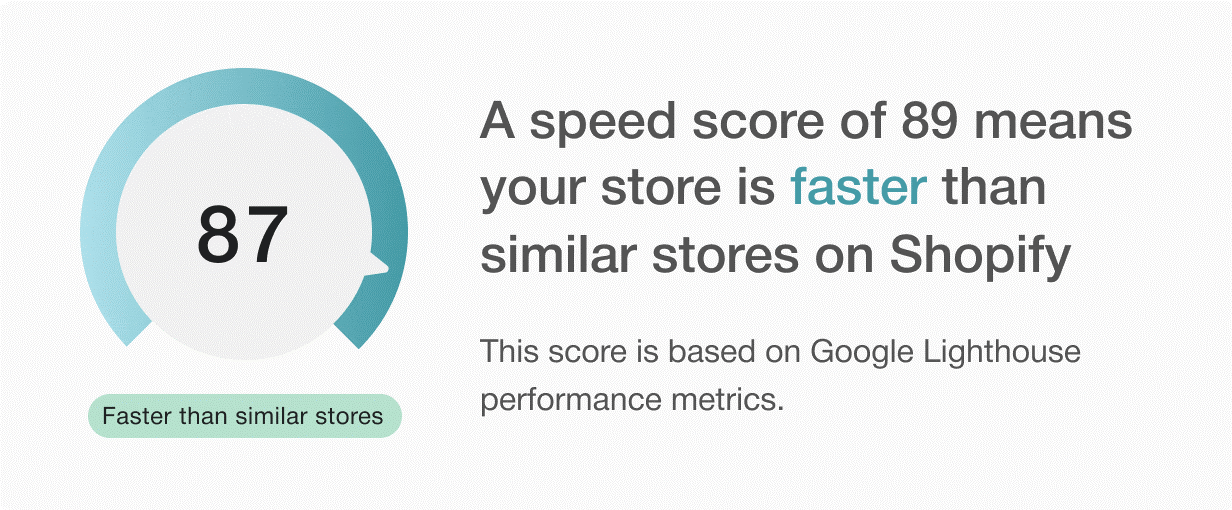 87

Faster than similar stores

A speed score of 89 means your store is faster than similar stores on Shopify

This score is based on Google Lighthouse performance metrics.